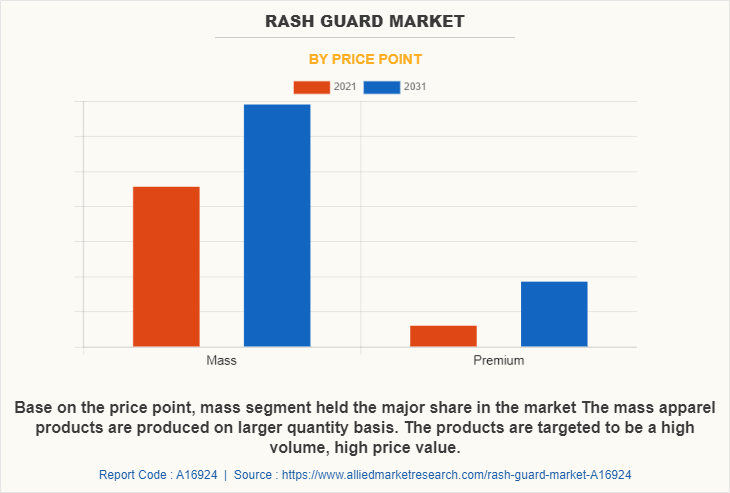 RASH GUARD MARKET

BY PRICE POINT

2021 2031

Mass

Premium

Base on the price point, mass segment held the major share in the market The mass apparel products are produced on larger quantity basis. The products are targeted to be a high volume, high price value.

Report Code : A16924 | Source : https://www.alliedmarketresearch.com/rash-guard-market-A16924